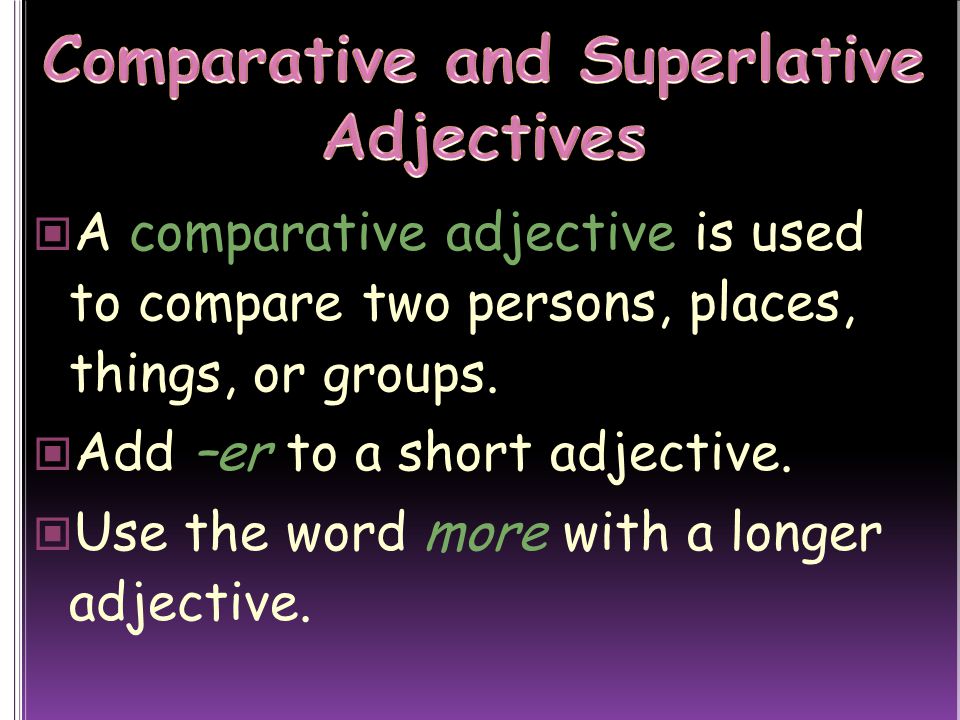 Comparative and Superlative Adjectives

A comparative adjective is used to compare two persons, places, things, or groups.

Add –er to a short adjective.

Use the word more with a longer adjective.